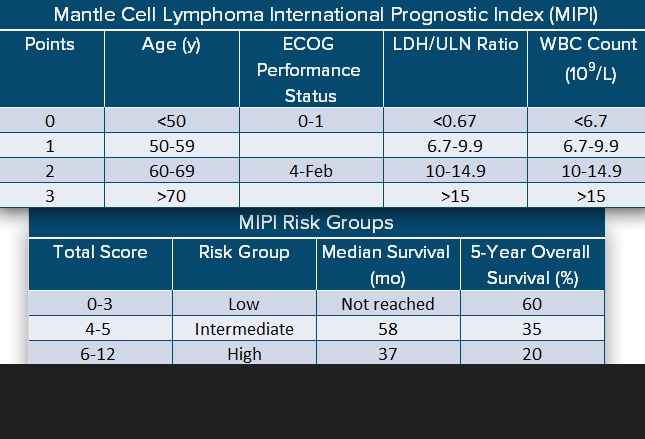 Mantle Cell Lymphoma International Prognostic Index (MIPI)

| Points | Age (y) | ECOG Performance Status | LDH/ULN Ratio | WBC Count ($10^9$/L) |
|---|---|---|---|---|
| 0 | <50 | 0-1 | <0.67 | <6.7 |
| 1 | 50-59 | | 6.7-9.9 | 6.7-9.9 |
| 2 | 60-69 | 4-Feb | 10-14.9 | 10-14.9 |
| 3 | >70 | | >15 | >15 |

MIPI Risk Groups

| Total Score | Risk Group | Median Survival (mo) | 5-Year Overall Survival (%) |
|---|---|---|---|
| 0-3 | Low | Not reached | 60 |
| 4-5 | Intermediate | 58 | 35 |
| 6-12 | High | 37 | 20 |